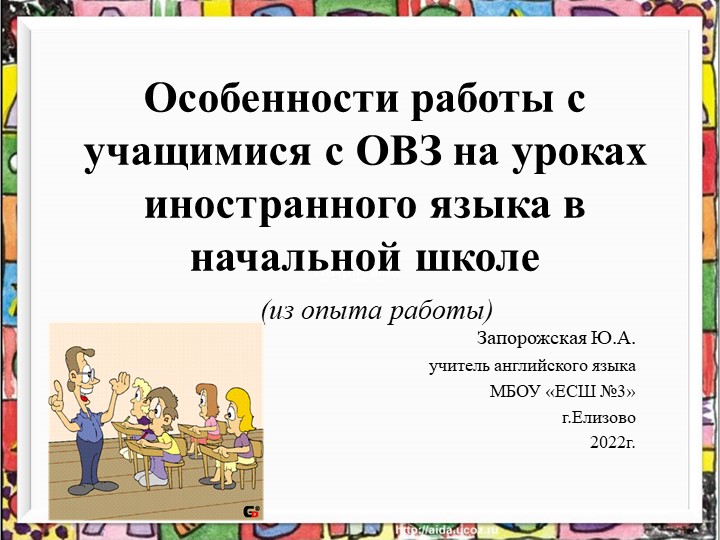 Особенности работы с учащимися с ОВЗ на уроках иностранного языка в начальной школе

(из опыта работы)

Запорожская Ю.А.

учитель английского языка

МБОУ «ЕСШ №3»

г.Елизово

2022г.

http://aida.ucoz.ru